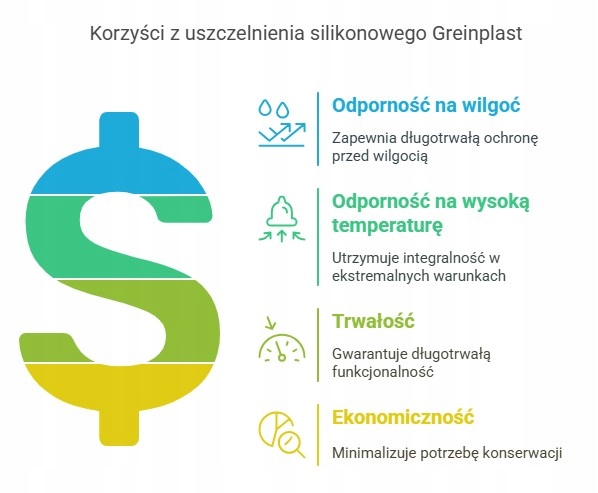 Korzyści z uszczelnienia silikonowego Greinplast

Odporność na wilgoć

Zapewnia długotrwałą ochronę przed wilgocią

Odporność na wysoką temperaturę

Utrzymuje integralność w ekstremalnych warunkach

Trwałość

Gwarantuje długotrwałą funkcjonalność

Ekonomiczność

Minimalizuje potrzebę konserwacji